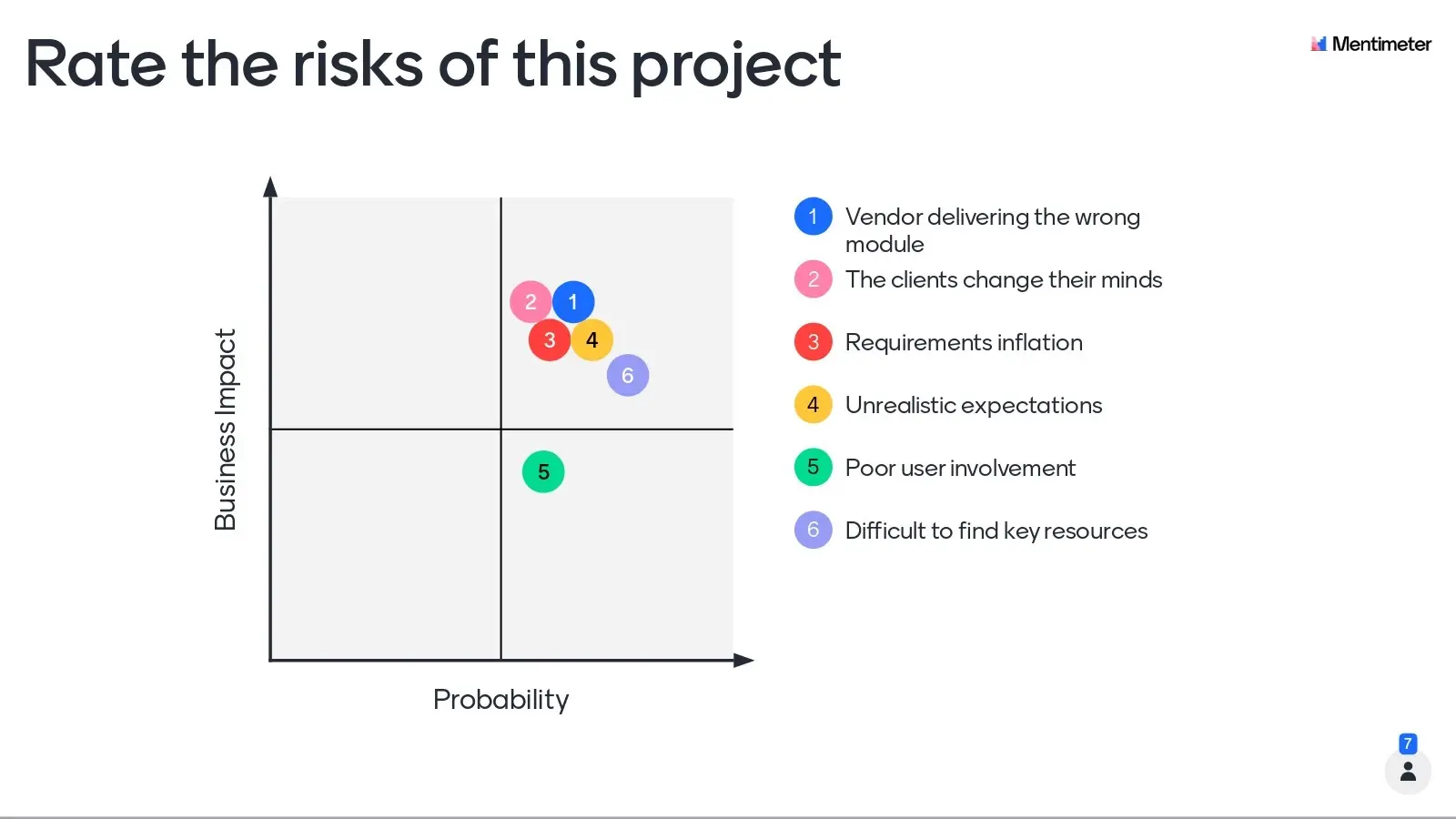 Rate the risks of this project

Mentimeter

Business Impact

2 1 3 4 6 5

Probability

1 Vendor delivering the wrong module

2 The clients change their minds

3 Requirements inflation

4 Unrealistic expectations

5 Poor user involvement

6 Difficult to find key resources

7